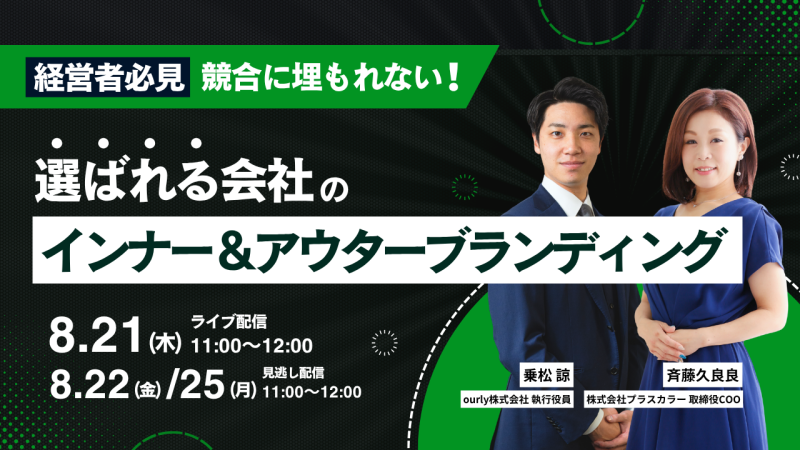 経営者必見 競合に埋もれない！

選ばれる会社の
インナー＆アウターブランディング

8.21(木) ライブ配信 11:00〜12:00
8.22(金)/25(月) 見逃し配信 11:00〜12:00

乗松 諒
ourly株式会社 執行役員

斉藤久良良
株式会社プラスカラー 取締役COO